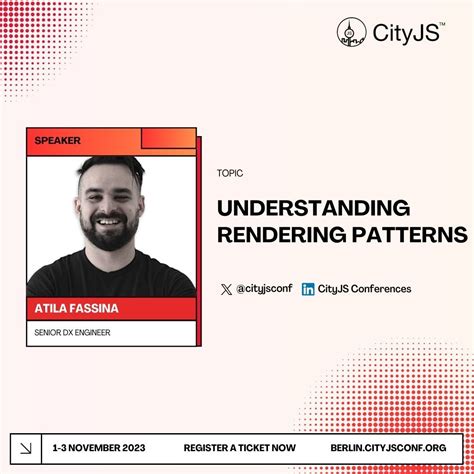 CityJS™

SPEAKER

ATILA FASSINA

SENIOR DX ENGINEER

TOPIC

UNDERSTANDING RENDERING PATTERNS

@cityjsconf CityJS Conferences

1-3 NOVEMBER 2023 REGISTER A TICKET NOW BERLIN.CITYJSCONF.ORG